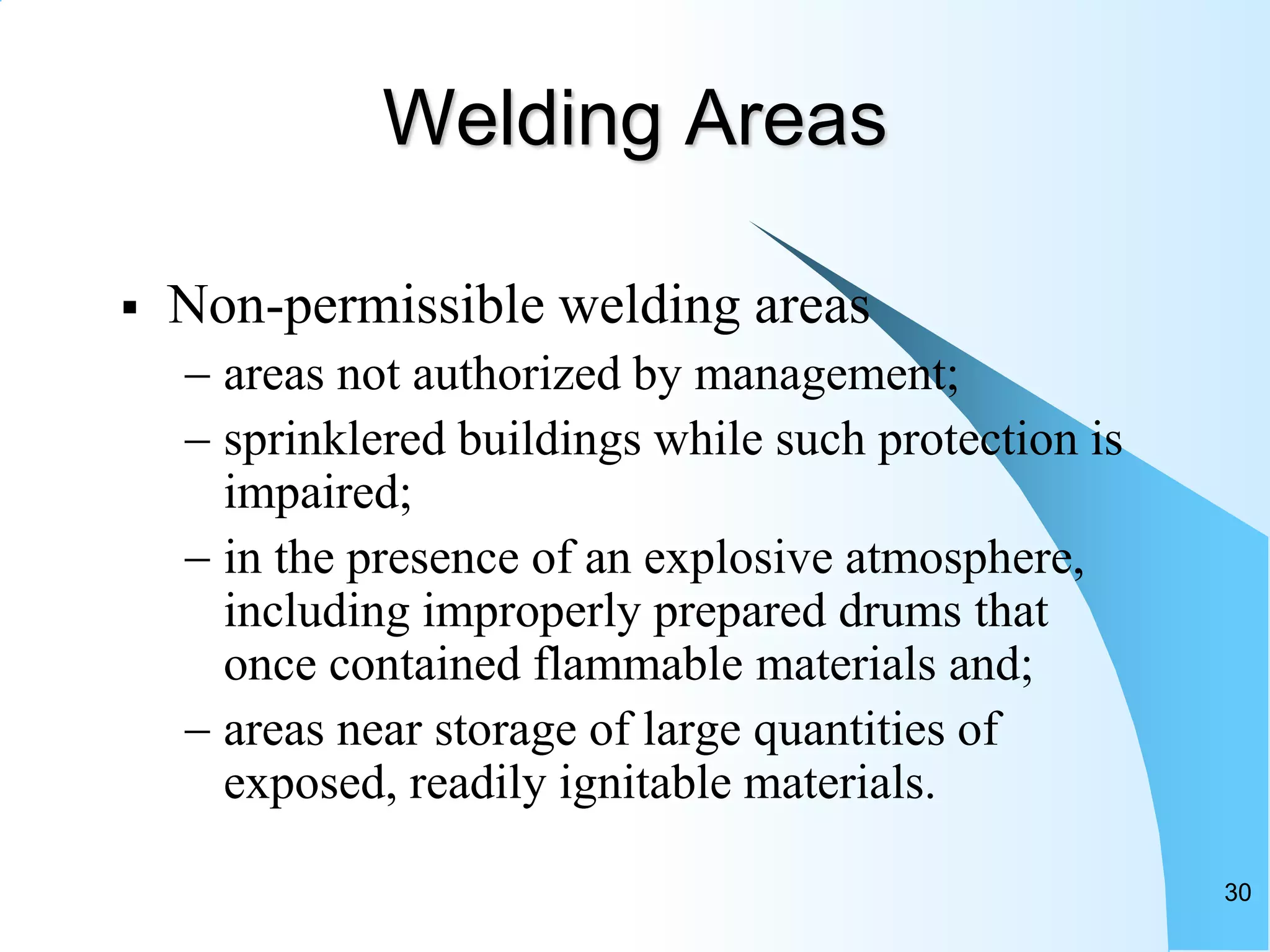 Welding Areas

▪ Non-permissible welding areas
– areas not authorized by management;
– sprinklered buildings while such protection is impaired;
– in the presence of an explosive atmosphere, including improperly prepared drums that once contained flammable materials and;
– areas near storage of large quantities of exposed, readily ignitable materials.

30